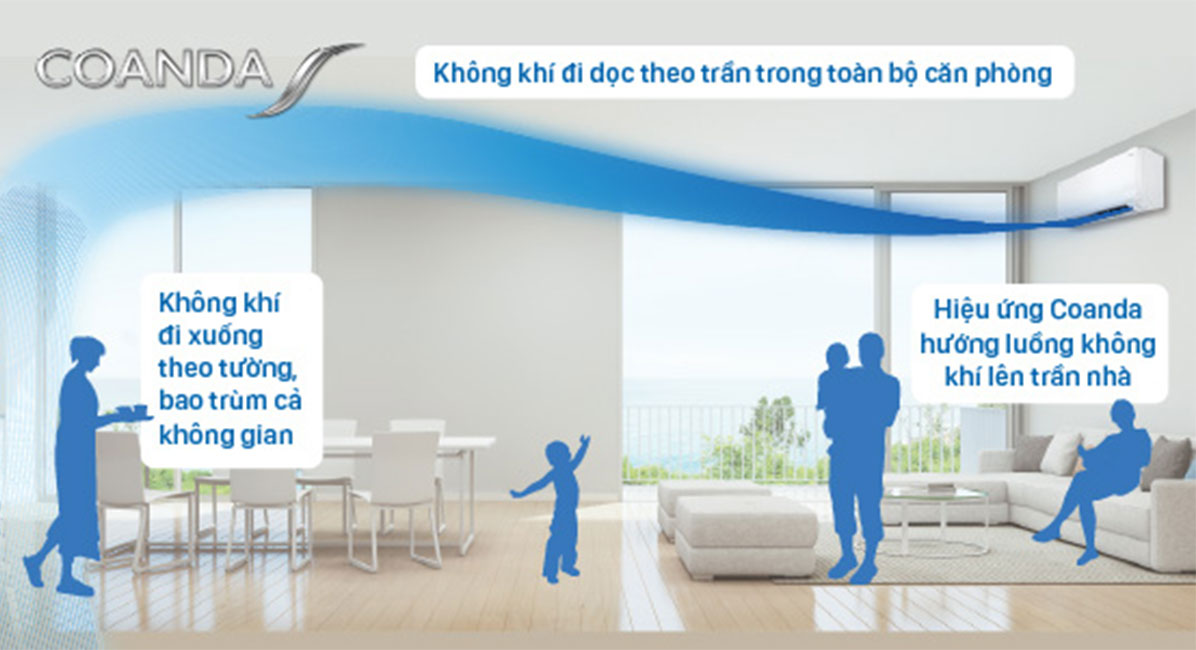 COANDA

Không khí đi dọc theo trần trong toàn bộ căn phòng

Không khí đi xuống theo tường, bao trùm cả không gian

Hiệu ứng Coanda hướng luồng không khí lên trần nhà